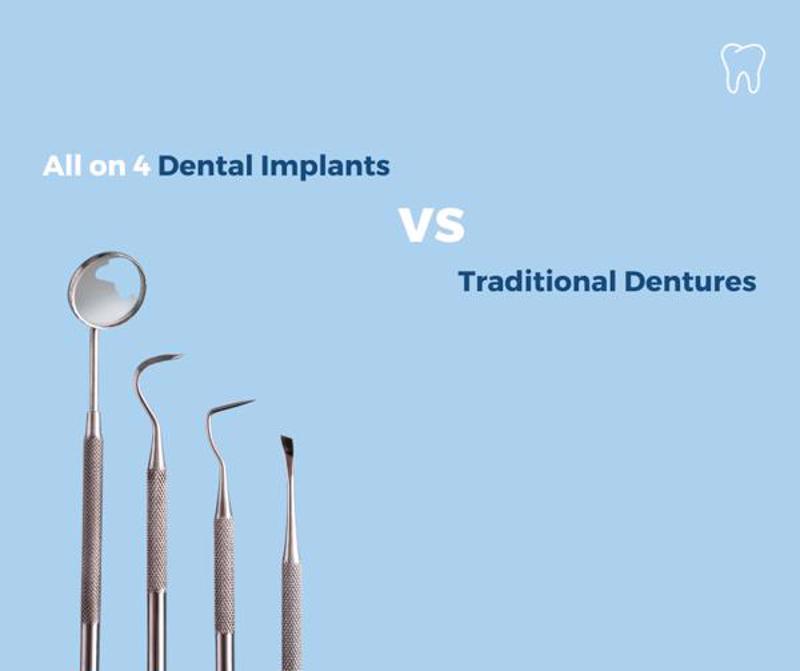 All on 4 Dental Implants

VS

Traditional Dentures